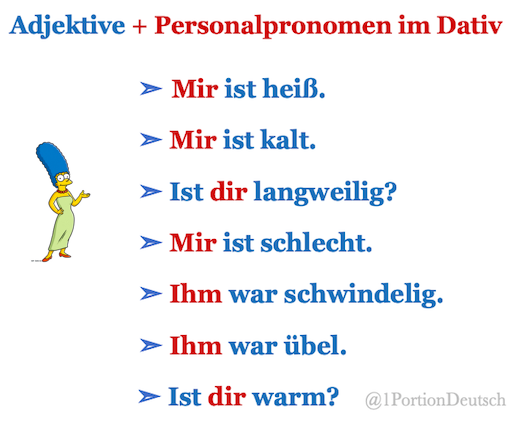 Adjektive + Personalpronomen im Dativ

➢ Mir ist heiß.

➢ Mir ist kalt.

➢ Ist dir langweilig?

➢ Mir ist schlecht.

➢ Ihm war schwindelig.

➢ Ihm war übel.

➢ Ist dir warm?

@1PortionDeutsch